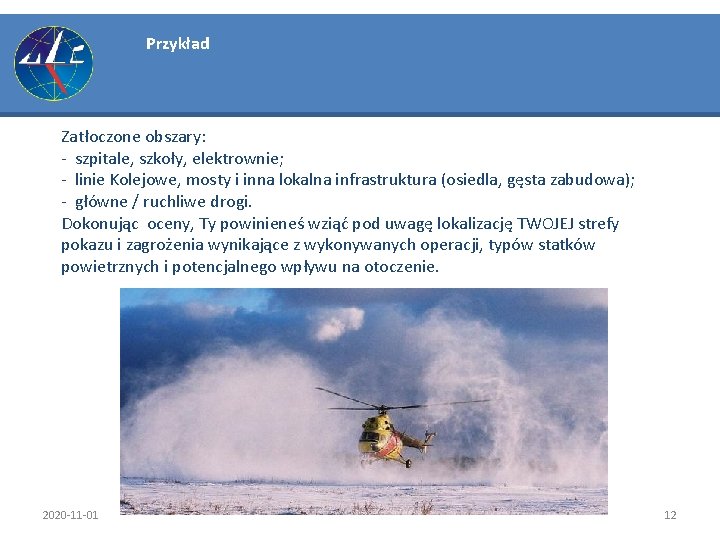 Przykład

Zatłoczone obszary:
- szpitale, szkoły, elektrownie;
- linie Kolejowe, mosty i inna lokalna infrastruktura (osiedla, gęsta zabudowa);
- główne / ruchliwe drogi.
Dokonując oceny, Ty powinieneś wziąć pod uwagę lokalizację TWOJEJ strefy pokazu i zagrożenia wynikające z wykonywanych operacji, typów statków powietrznych i potencjalnego wpływu na otoczenie.

2020-11-01

12